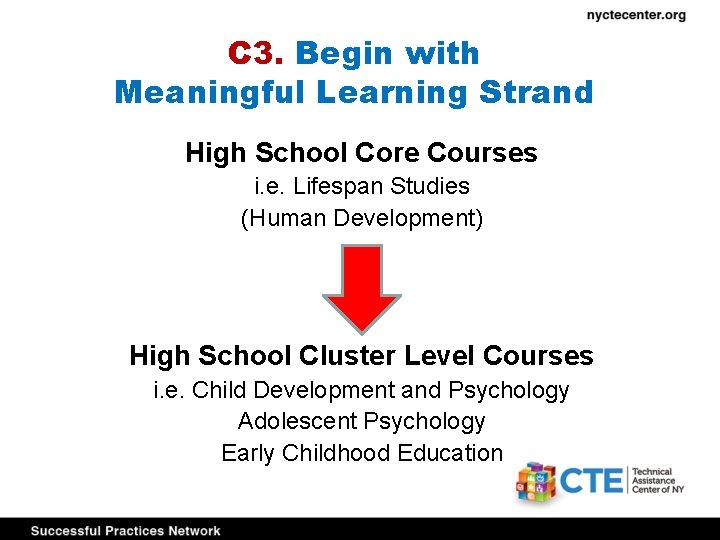 nyctecenter.org

C3. Begin with Meaningful Learning Strand

High School Core Courses
i.e. Lifespan Studies
(Human Development)

High School Cluster Level Courses
i.e. Child Development and Psychology
Adolescent Psychology
Early Childhood Education

CTE Technical Assistance Center of NY

Successful Practices Network